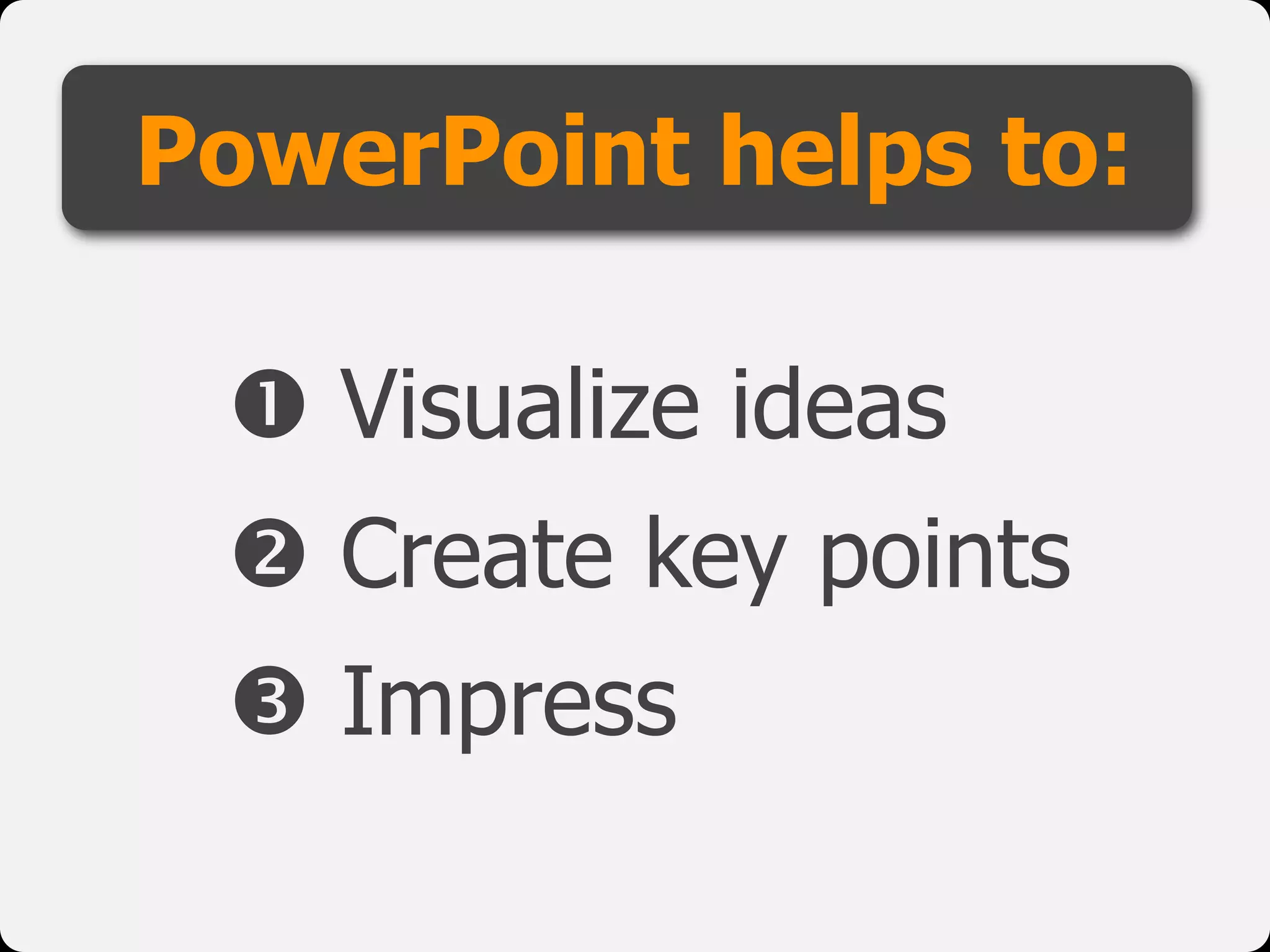 PowerPoint helps to:

❶ Visualize ideas

❷ Create key points

❸ Impress